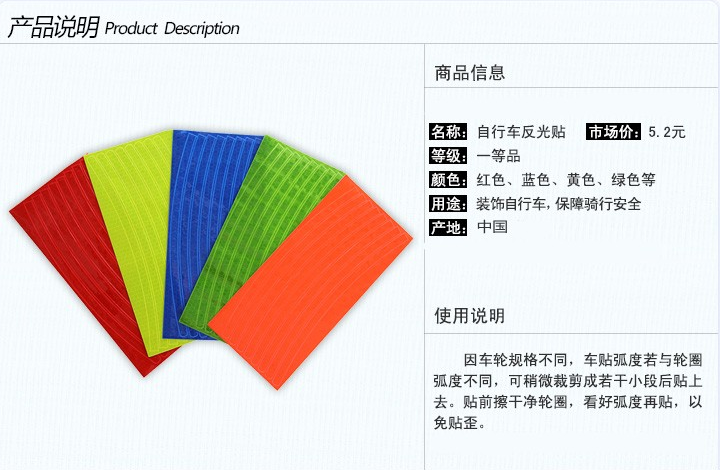 产品说明 Product Description

商品信息

名称: 自行车反光贴 市场价: 5.2元
等级: 一等品
颜色: 红色、蓝色、黄色、绿色等
用途: 装饰自行车,保障骑行安全
产地: 中国

使用说明

因车轮规格不同，车贴弧度若与轮圈弧度不同，可稍微裁剪成若干小段后贴上去。贴前擦干净轮圈，看好弧度再贴，以免贴歪。